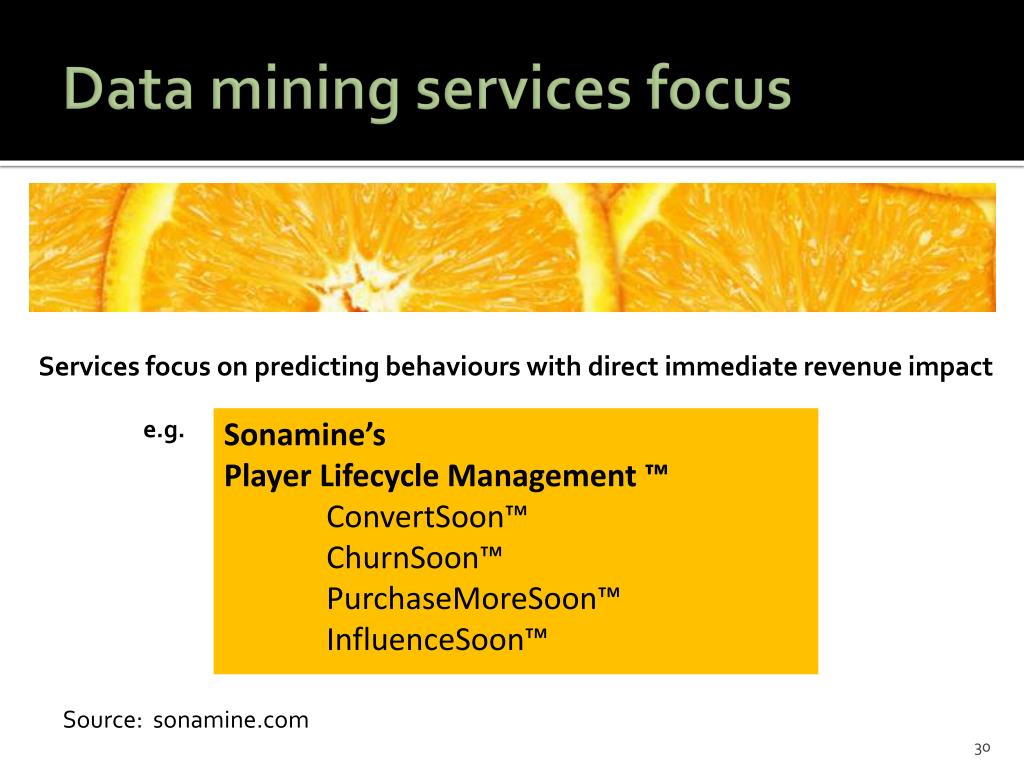 Data mining services focus

Services focus on predicting behaviours with direct immediate revenue impact

e.g.

Sonamine's
Player Lifecycle Management ™
ConvertSoon™
ChurnSoon™
PurchaseMoreSoon™
InfluenceSoon™

Source: sonamine.com

30